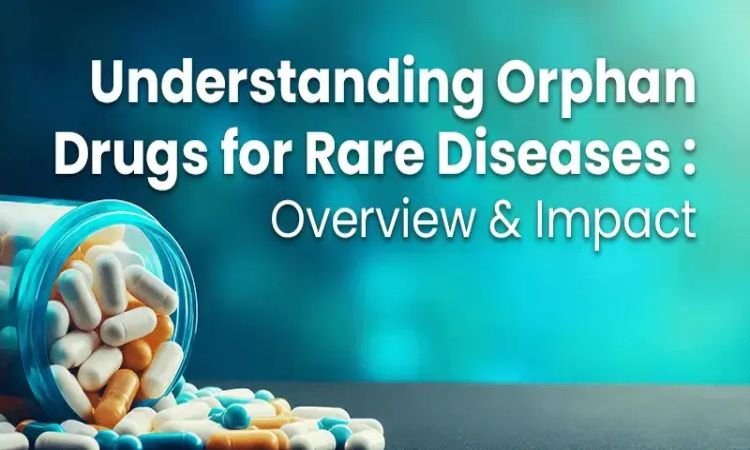 Understanding Orphan Drugs for Rare Diseases : Overview & Impact